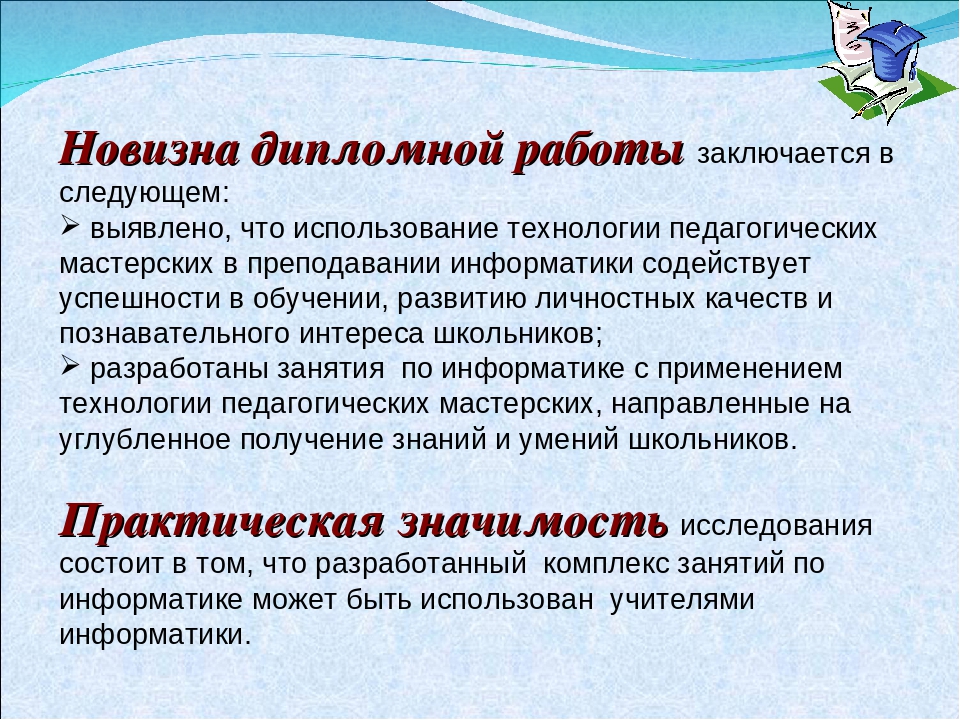 Новизна дипломной работы заключается в следующем:
➢ выявлено, что использование технологии педагогических мастерских в преподавании информатики содействует успешности в обучении, развитию личностных качеств и познавательного интереса школьников;
➢ разработаны занятия по информатике с применением технологии педагогических мастерских, направленные на углубленное получение знаний и умений школьников.

Практическая значимость исследования состоит в том, что разработанный комплекс занятий по информатике может быть использован учителями информатики.